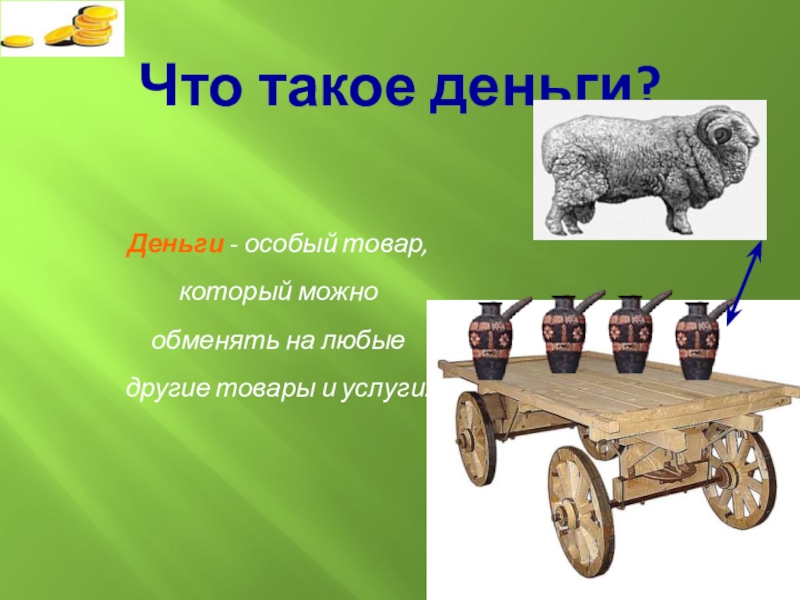 Что такое деньги?

Деньги - особый товар, который можно обменять на любые другие товары и услуги.